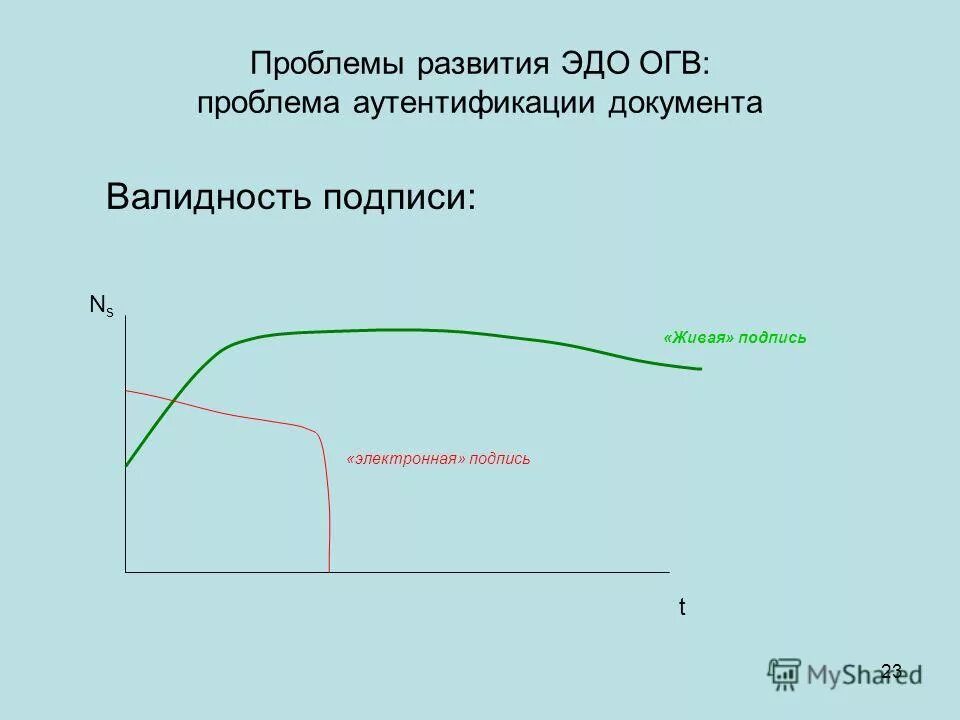 Проблемы развития ЭДО ОГВ:
проблема аутентификации документа

Валидность подписи:

$N_s$

«Живая» подпись

«электронная» подпись

t

23

MyShared